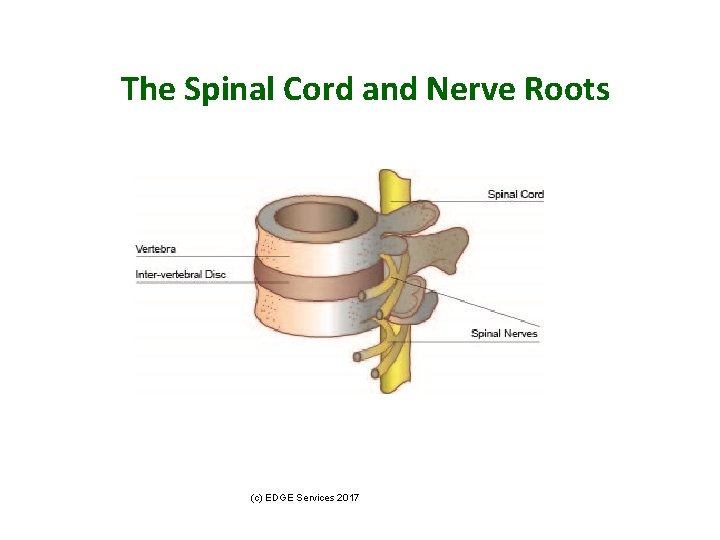 The Spinal Cord and Nerve Roots

Spinal Cord

Vertebra

Inter-vertebral Disc

Spinal Nerves

(c) EDGE Services 2017